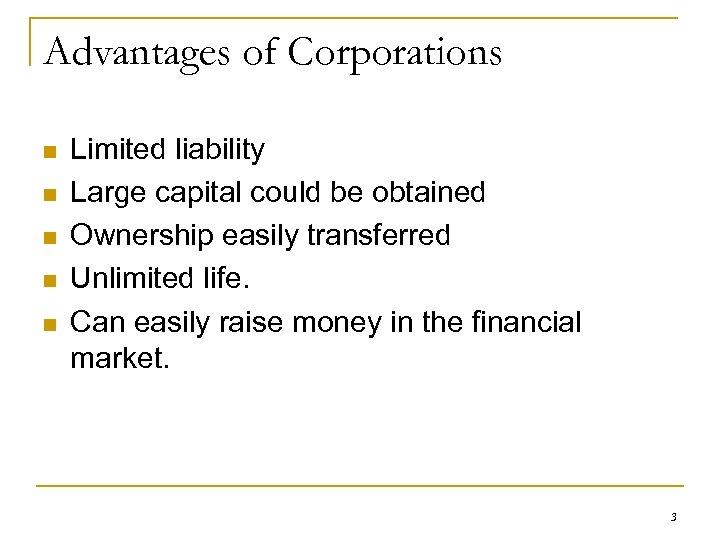 Advantages of Corporations

- Limited liability
- Large capital could be obtained
- Ownership easily transferred
- Unlimited life.
- Can easily raise money in the financial market.

3